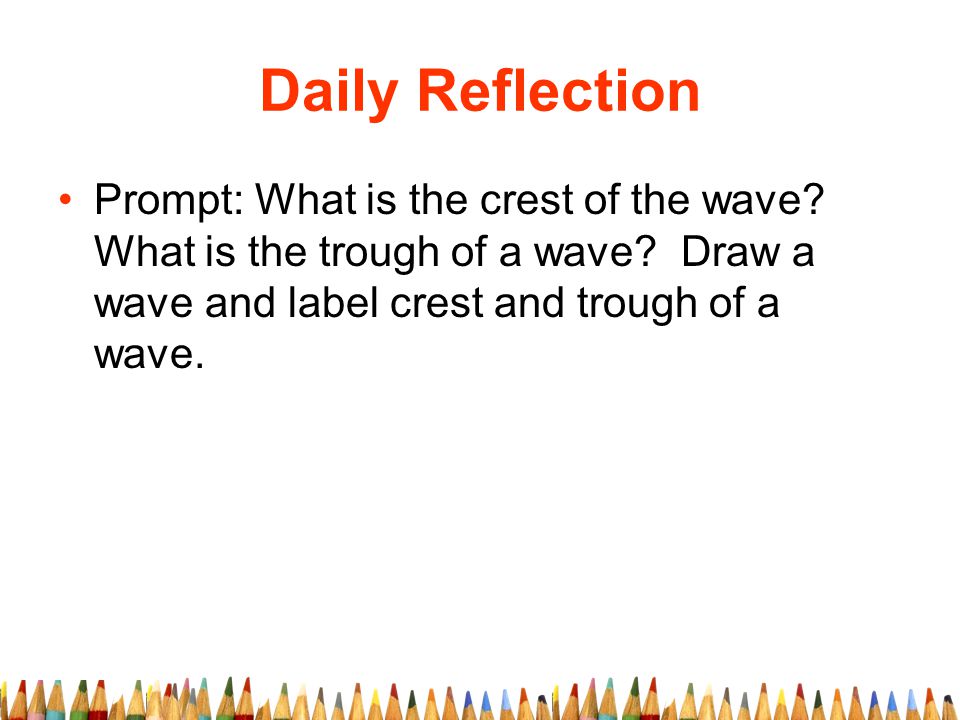 Daily Reflection

• Prompt: What is the crest of the wave? What is the trough of a wave? Draw a wave and label crest and trough of a wave.